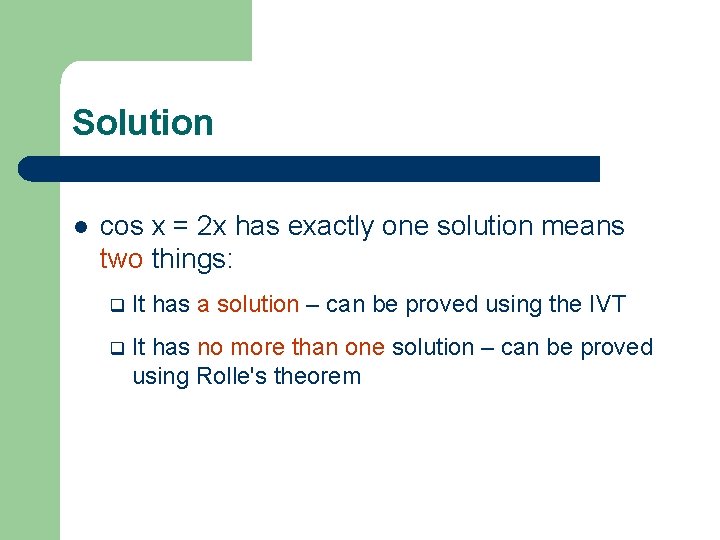 Solution

- $\cos x = 2x$ has exactly one solution means two things:
  - It has a solution – can be proved using the IVT
  - It has no more than one solution – can be proved using Rolle's theorem